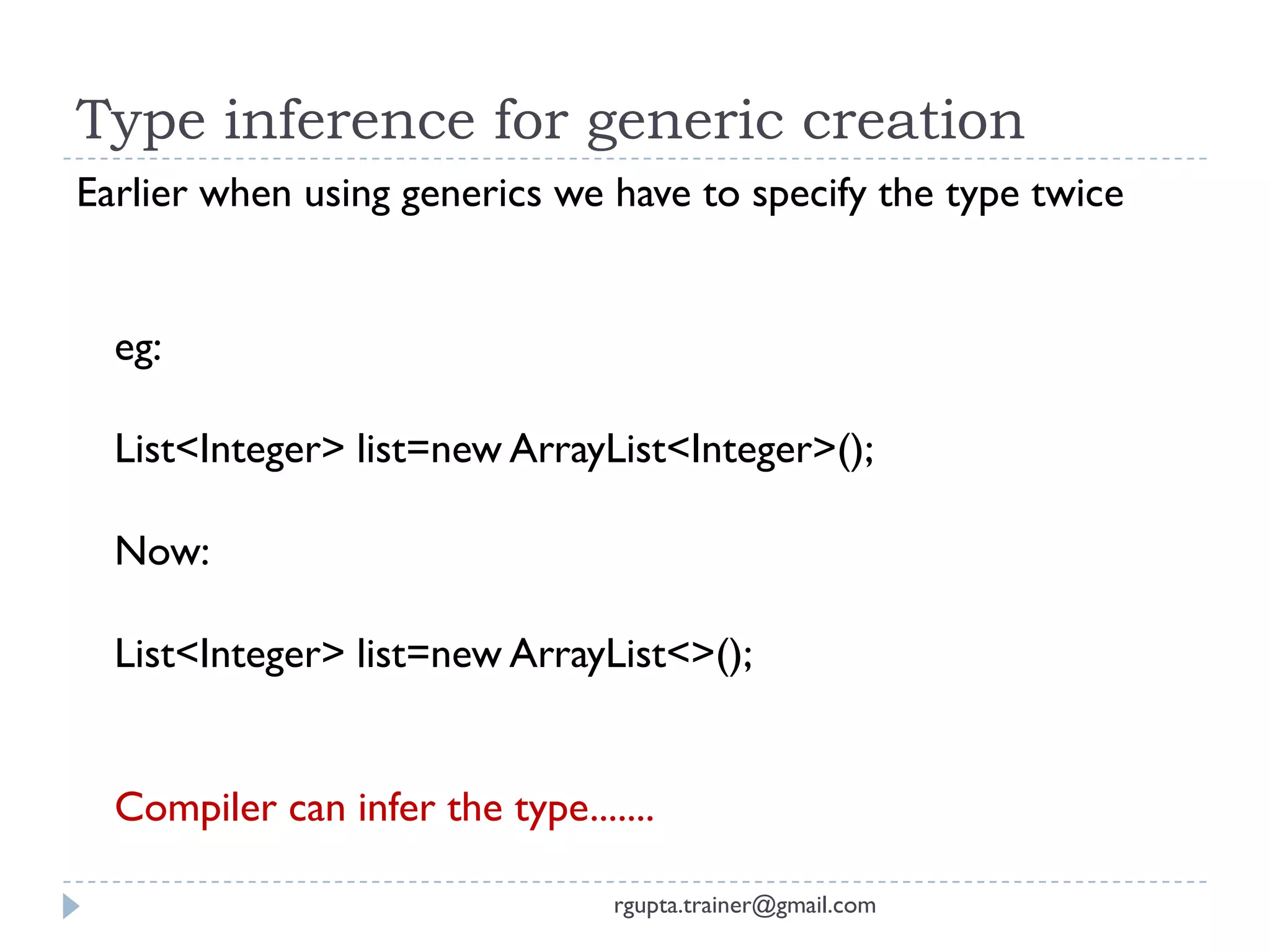 Type inference for generic creation

Earlier when using generics we have to specify the type twice

eg:

List<Integer> list=new ArrayList<Integer>();

Now:

List<Integer> list=new ArrayList<>();

Compiler can infer the type.......

rgupta.trainer@gmail.com